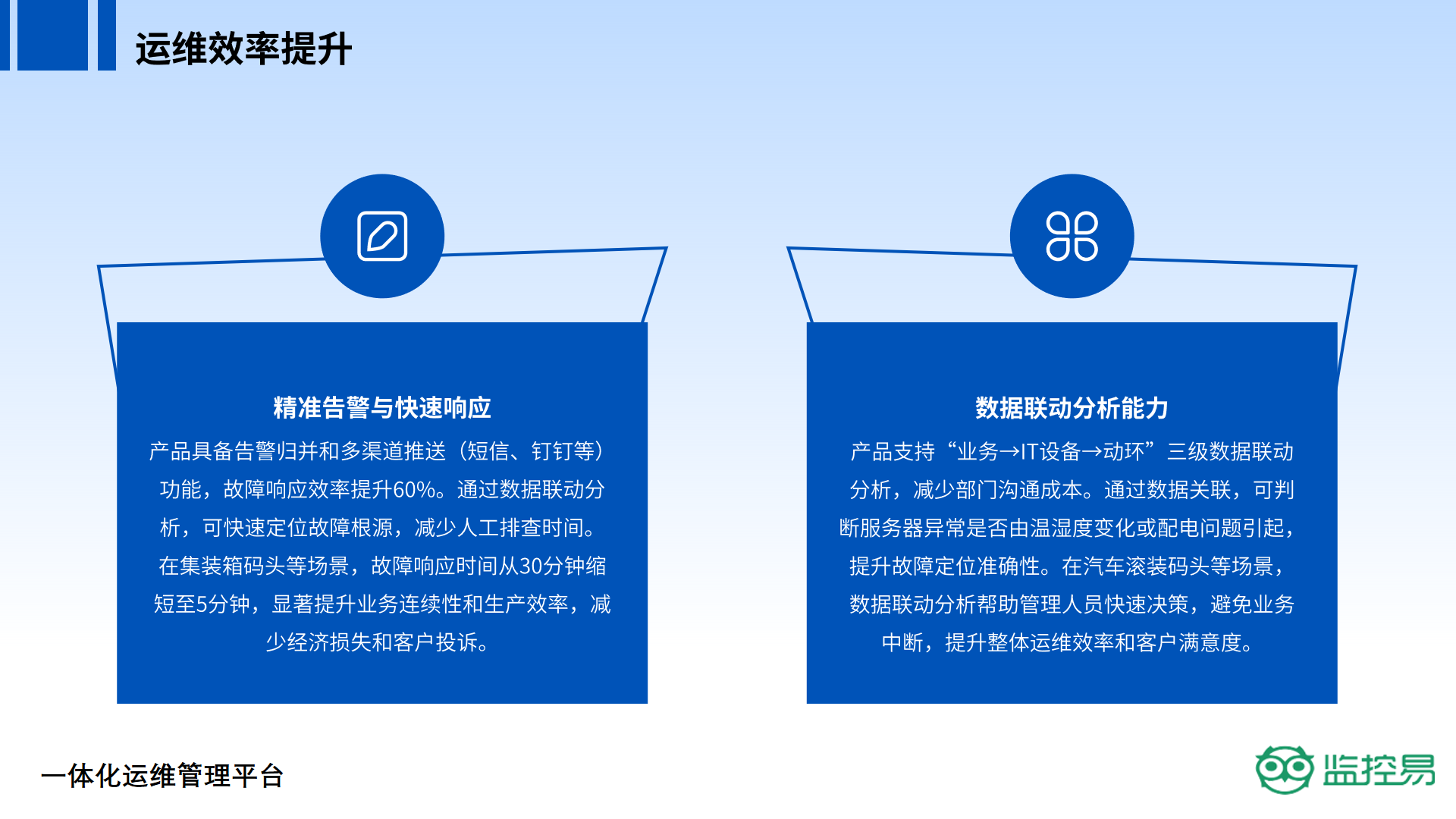 运维效率提升

精准告警与快速响应

产品具备告警归并和多渠道推送（短信、钉钉等）功能，故障响应效率提升60%。通过数据联动分析，可快速定位故障根源，减少人工排查时间。在集装箱码头等场景，故障响应时间从30分钟缩短至5分钟，显著提升业务连续性和生产效率，减少经济损失和客户投诉。

数据联动分析能力

产品支持“业务→IT设备→动环”三级数据联动分析，减少部门沟通成本。通过数据关联，可判断服务器异常是否由温湿度变化或配电问题引起，提升故障定位准确性。在汽车滚装码头等场景，数据联动分析帮助管理人员快速决策，避免业务中断，提升整体运维效率和客户满意度。

一体化运维管理平台

监控易